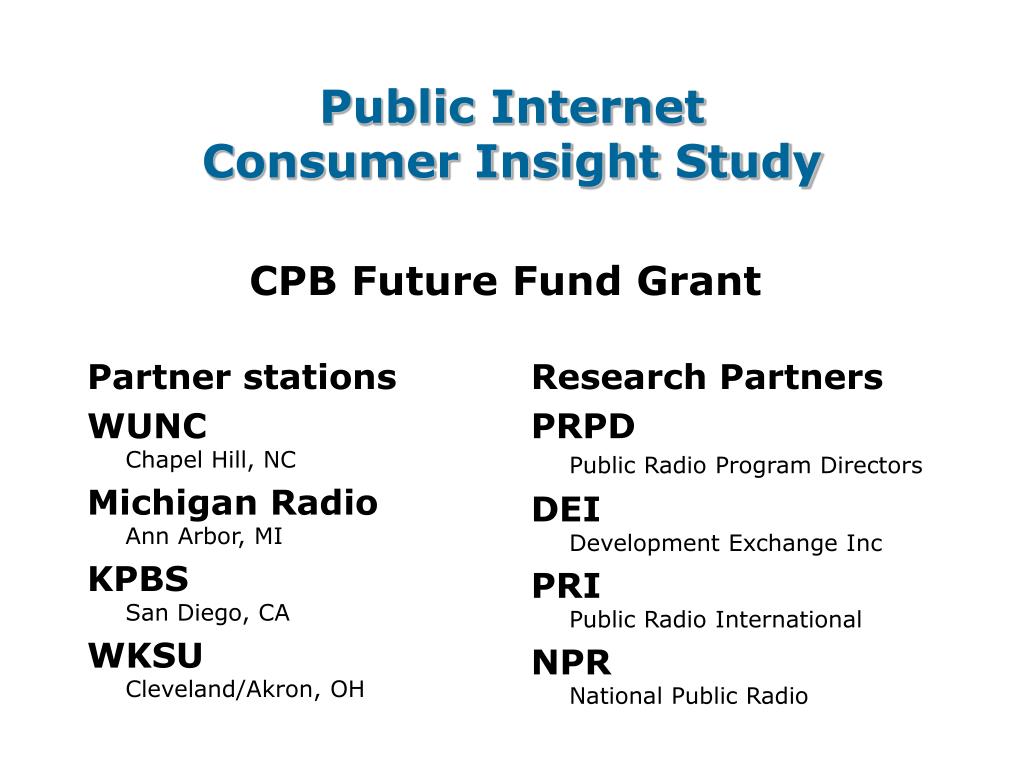 Public Internet
Consumer Insight Study

CPB Future Fund Grant

Partner stations

WUNC
Chapel Hill, NC

Michigan Radio
Ann Arbor, MI

KPBS
San Diego, CA

WKSU
Cleveland/Akron, OH

Research Partners

PRPD
Public Radio Program Directors

DEI
Development Exchange Inc

PRI
Public Radio International

NPR
National Public Radio